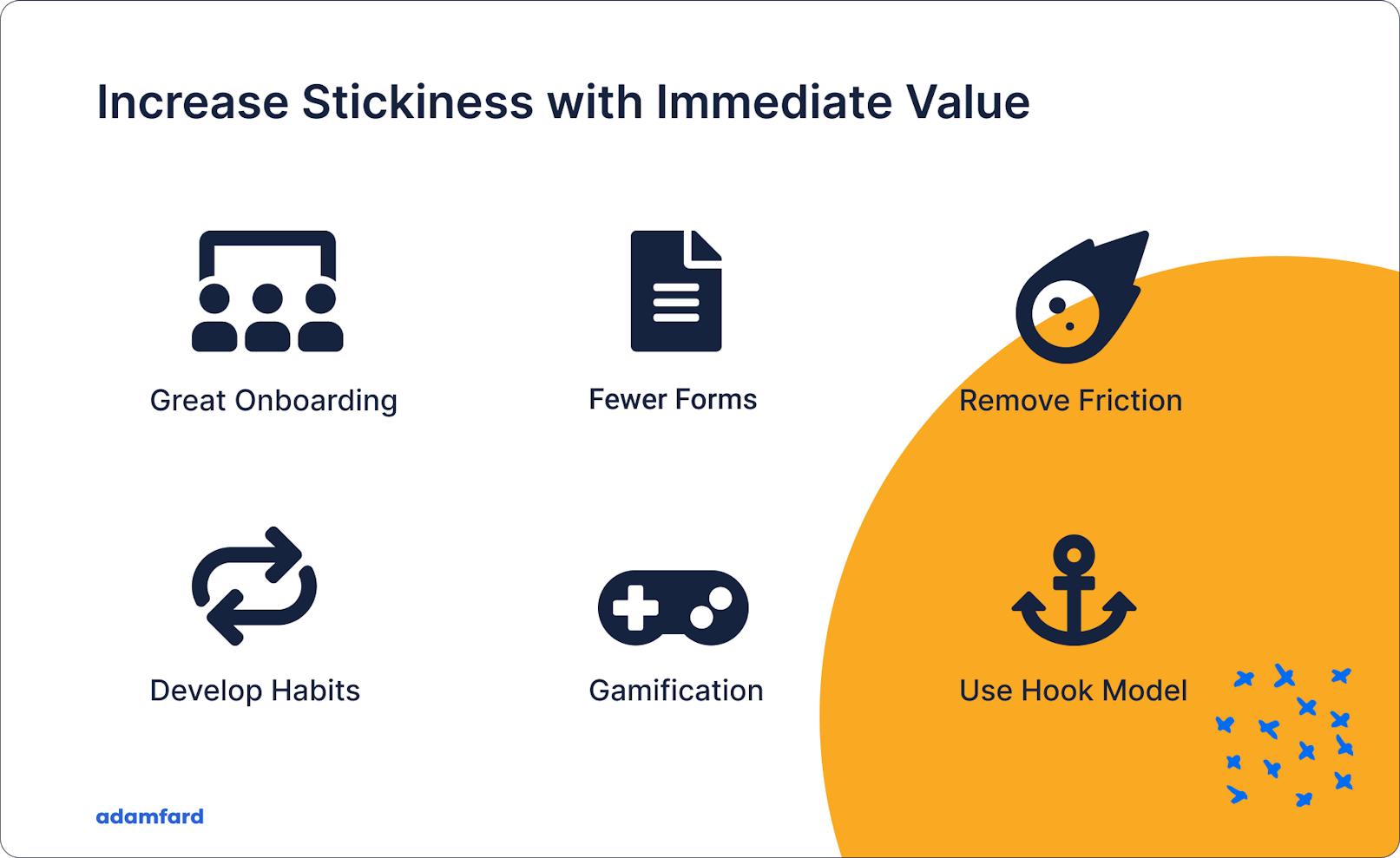 Increase Stickiness with Immediate Value

Great Onboarding

Fewer Forms

Remove Friction

Develop Habits

Gamification

Use Hook Model

adamfard